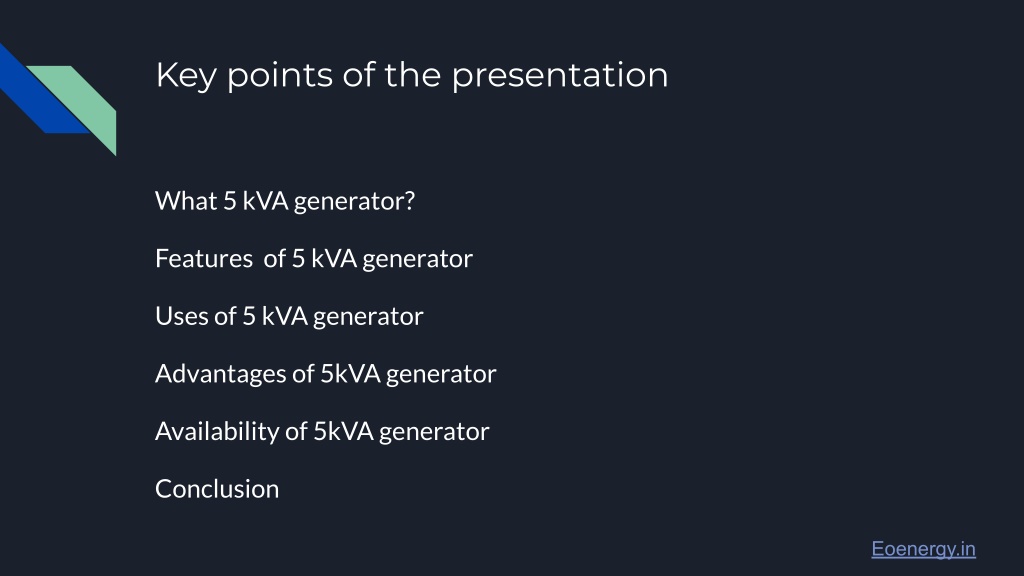 Key points of the presentation

What 5 kVA generator?

Features  of 5 kVA generator

Uses of 5 kVA generator

Advantages of 5kVA generator

Availability of 5kVA generator

Conclusion

Eoenergy.in